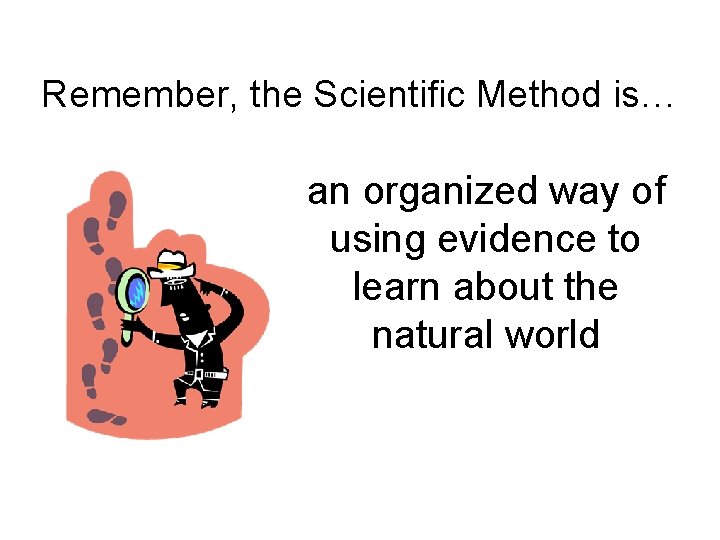 Remember, the Scientific Method is…

an organized way of using evidence to learn about the natural world